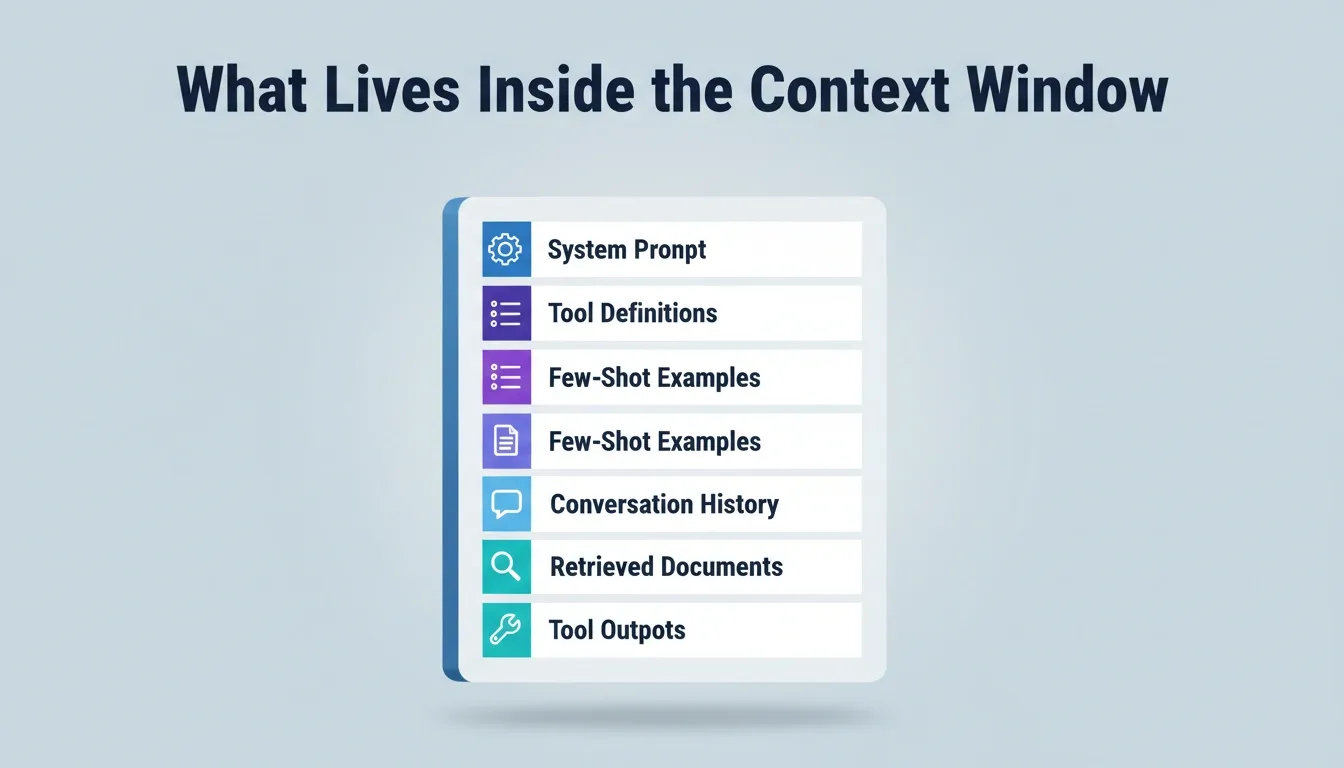 What Lives Inside the Context Window

System Pronpt

Tool Definitions

Few-Shot Examples

Few-Shot Examples

Conversation History

Retrieved Documents

Tool Outpots